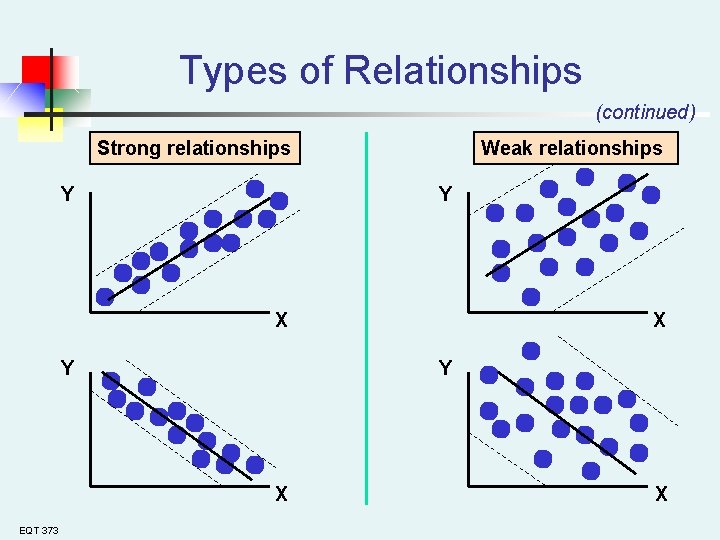 Types of Relationships

(continued)

Strong relationships

Y

X

Y

X

Weak relationships

Y

X

Y

X

EQT 373